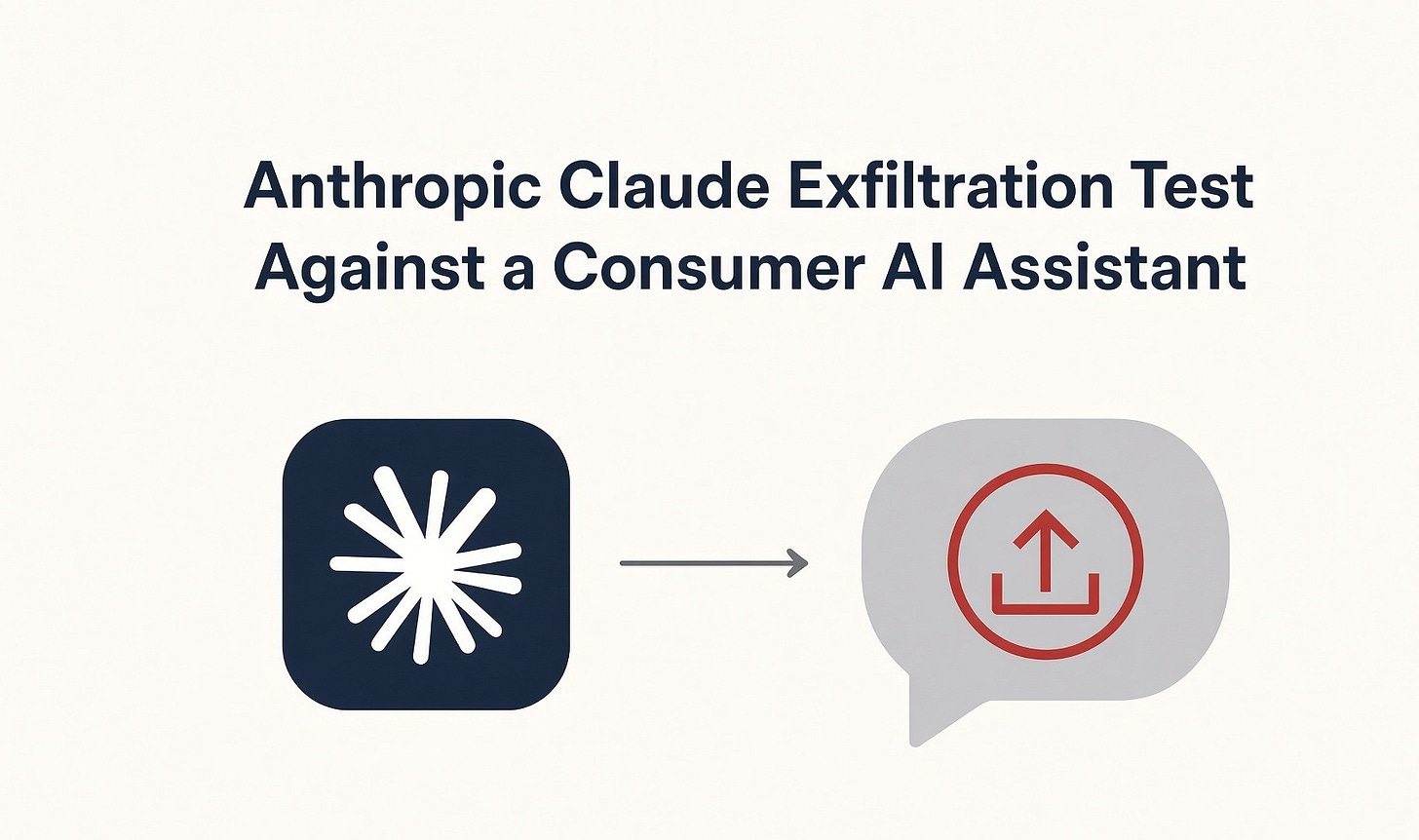 Anthropic Claude Exfiltration Test Against a Consumer AI Assistant